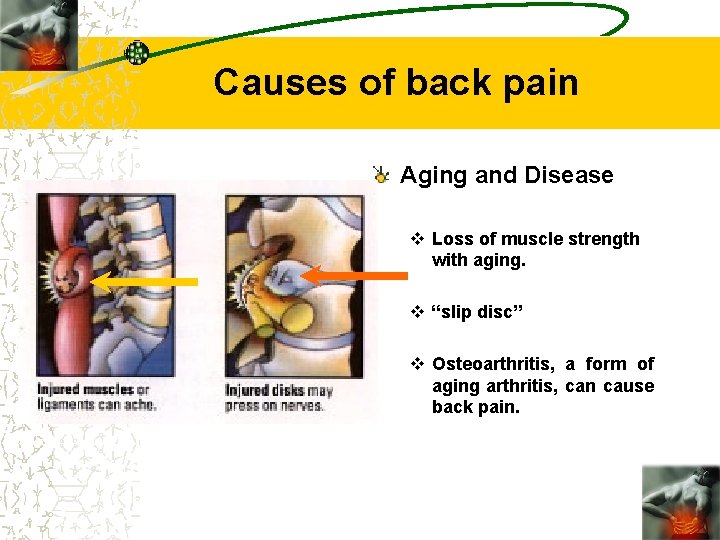 Causes of back pain

Aging and Disease

❖ Loss of muscle strength with aging.

❖ “slip disc”

❖ Osteoarthritis, a form of aging arthritis, can cause back pain.

Injured muscles or ligaments can ache.

Injured disks may press on nerves.